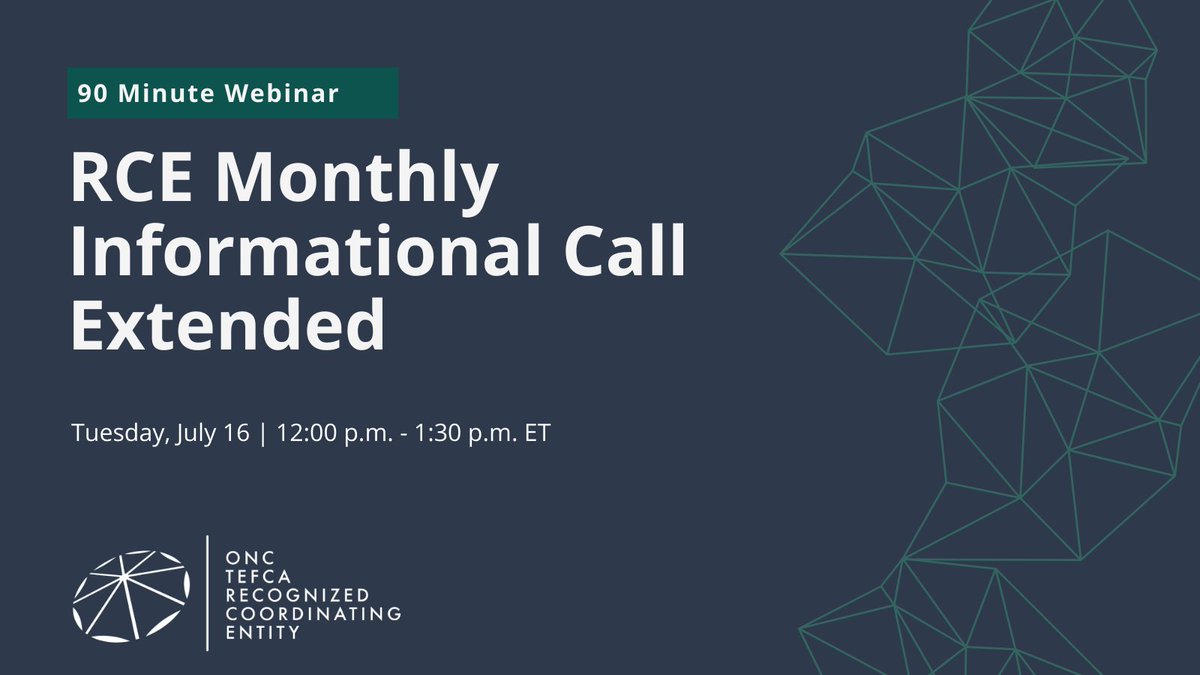 90 Minute Webinar

RCE Monthly Informational Call Extended

Tuesday, July 16 | 12:00 p.m. - 1:30 p.m. ET

ONC
TEFCA
RECOGNIZED
COORDINATING
ENTITY